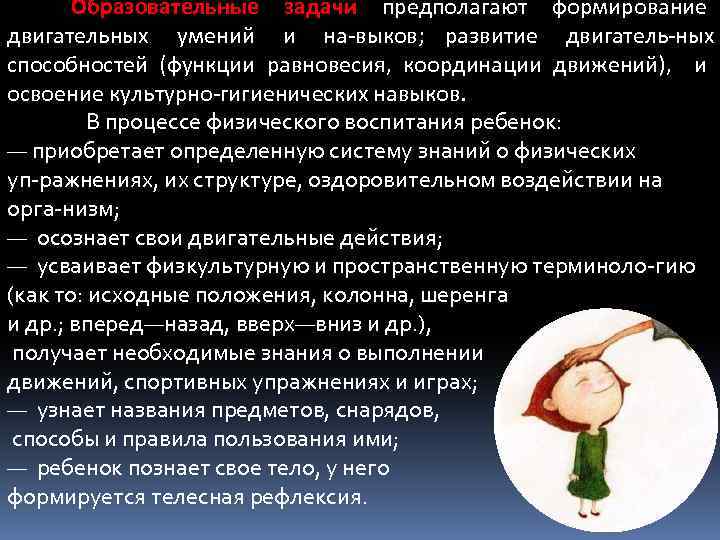 Образовательные задачи предполагают формирование двигательных умений и на-выков; развитие двигатель-ных способностей (функции равновесия, координации движений), и освоение культурно-гигиенических навыков.

В процессе физического воспитания ребенок:
— приобретает определенную систему знаний о физических уп-ражнениях, их структуре, оздоровительном воздействии на орга-низм;
— осознает свои двигательные действия;
— усваивает физкультурную и пространственную терминоло-гию (как то: исходные положения, колонна, шеренга и др.; вперед—назад, вверх—вниз и др.),
получает необходимые знания о выполнении движений, спортивных упражнениях и играх;
— узнает названия предметов, снарядов, способы и правила пользования ими;
— ребенок познает свое тело, у него формируется телесная рефлексия.